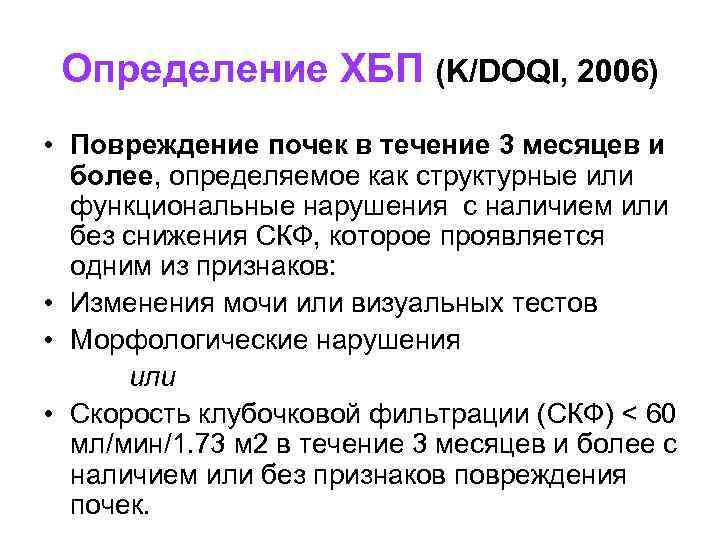 Определение ХБП (K/DOQI, 2006)

• Повреждение почек в течение 3 месяцев и более, определяемое как структурные или функциональные нарушения с наличием или без снижения СКФ, которое проявляется одним из признаков:
• Изменения мочи или визуальных тестов
• Морфологические нарушения

или

• Скорость клубочковой фильтрации (СКФ) < 60 мл/мин/1.73 м2 в течение 3 месяцев и более с наличием или без признаков повреждения почек.